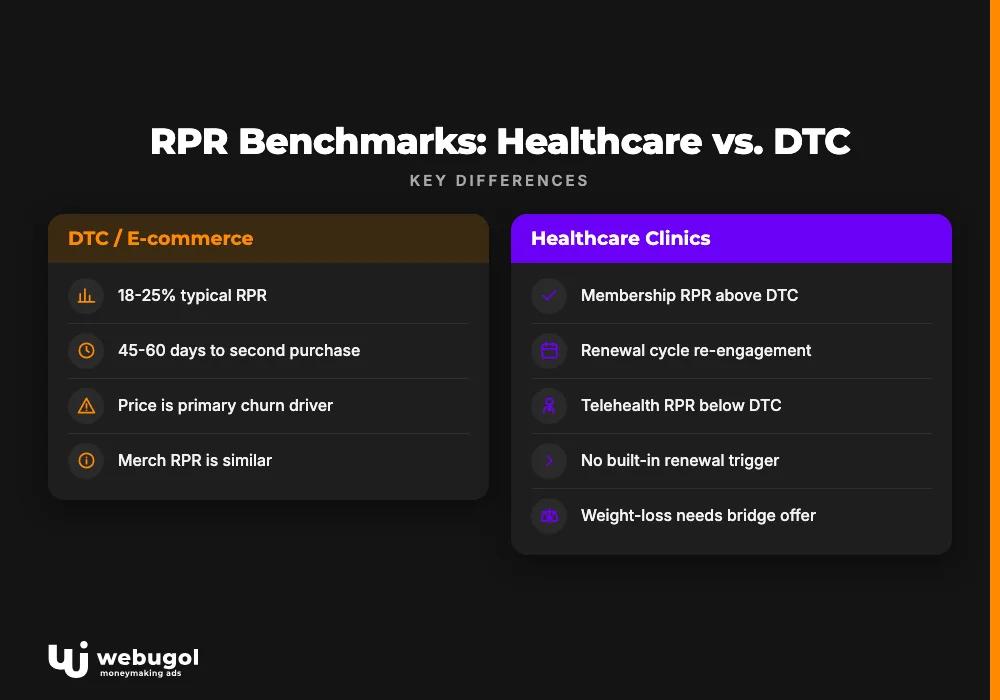 RPR Benchmarks: Healthcare vs. DTC

KEY DIFFERENCES

DTC / E-commerce

18-25% typical RPR

45-60 days to second purchase

Price is primary churn driver

Merch RPR is similar

Healthcare Clinics

Membership RPR above DTC

Renewal cycle re-engagement

Telehealth RPR below DTC

No built-in renewal trigger

Weight-loss needs bridge offer

webugol
moneymaking ads